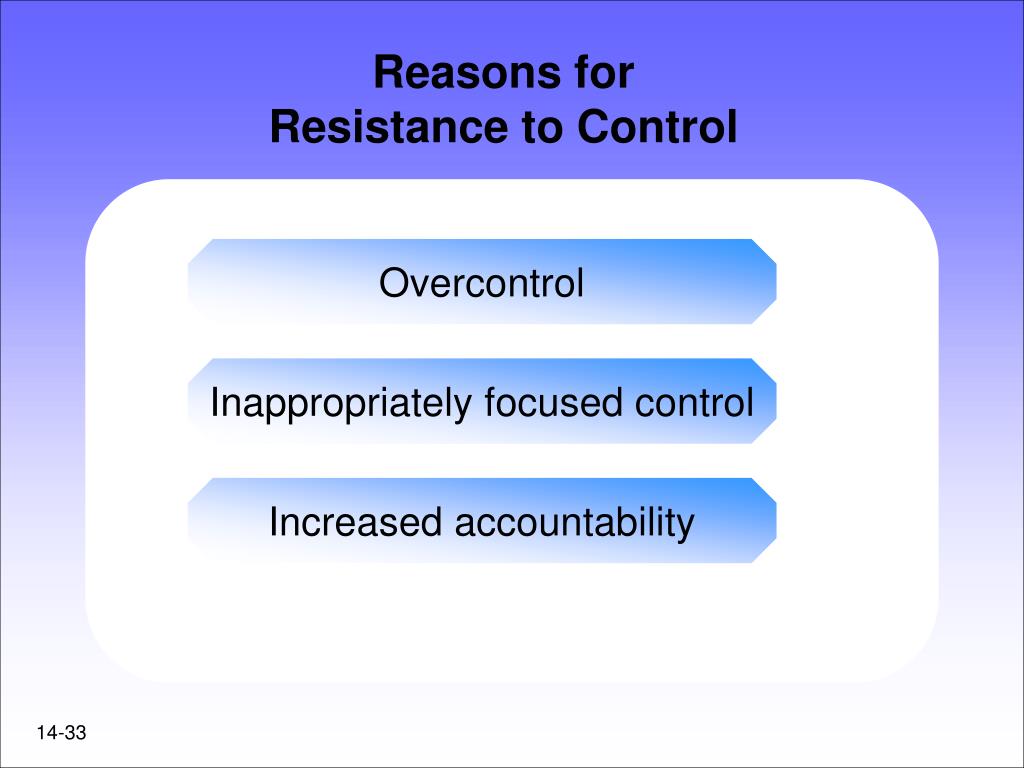 Reasons for
Resistance to Control

Overcontrol

Inappropriately focused control

Increased accountability

14-33